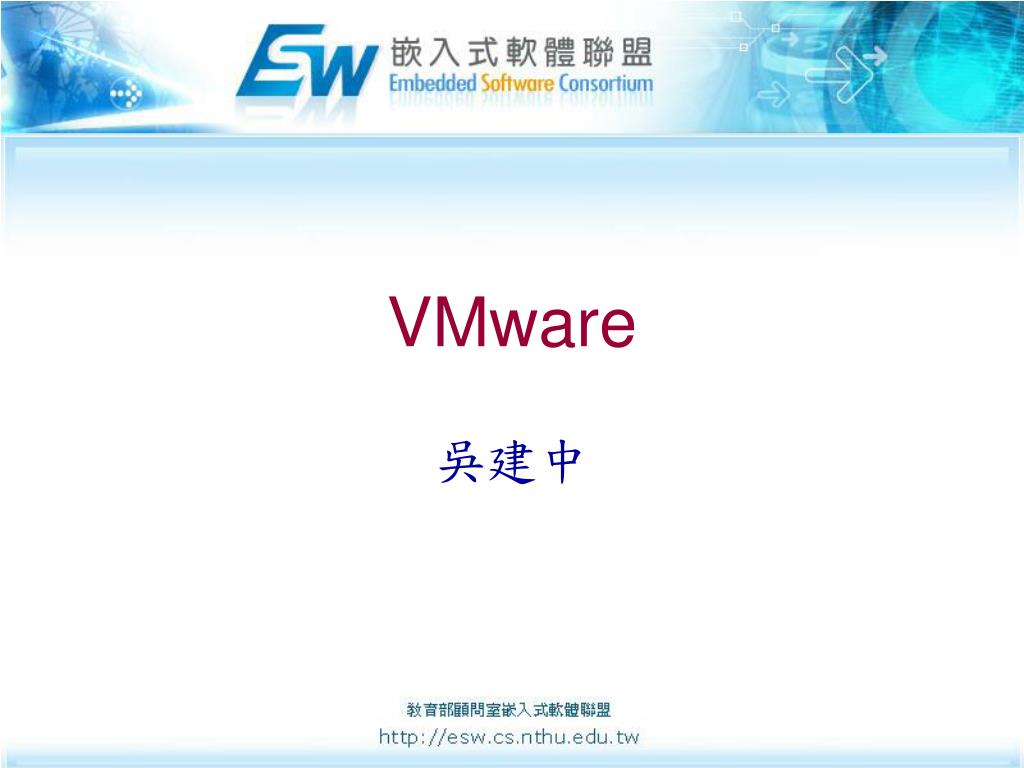 ESW 嵌入式軟體聯盟
Embedded Software Consortium

VMware

吳建中

教育部顧問室嵌入式軟體聯盟
http://esw.cs.nthu.edu.tw